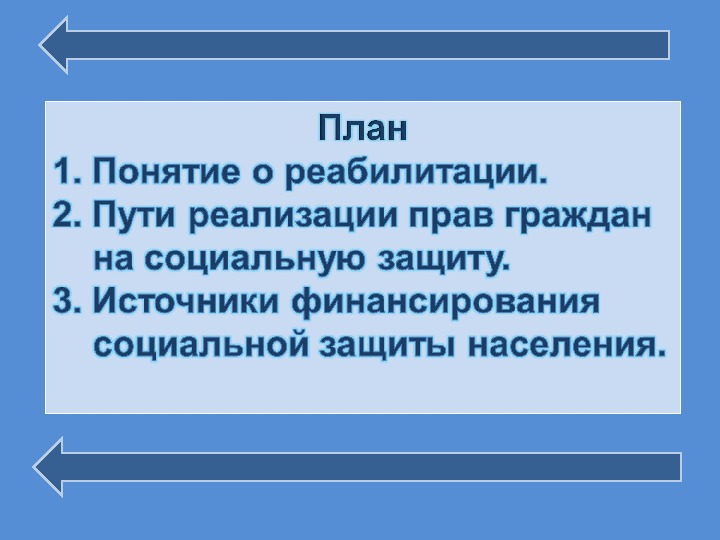 План

1. Понятие о реабилитации.
2. Пути реализации прав граждан на социальную защиту.
3. Источники финансирования социальной защиты населения.